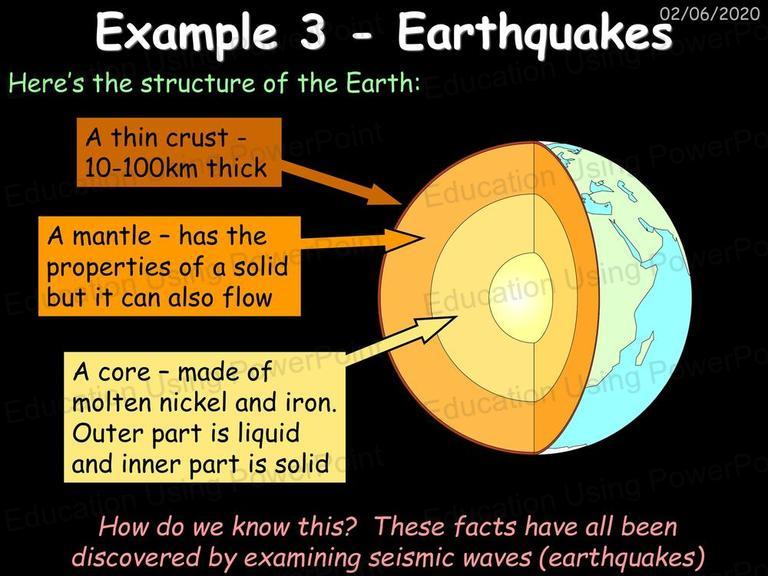 02/06/2020

Example 3 - Earthquakes

Here's the structure of the Earth:

A thin crust - 10-100km thick

A mantle – has the properties of a solid but it can also flow

A core – made of molten nickel and iron. Outer part is liquid and inner part is solid

How do we know this? These facts have all been discovered by examining seismic waves (earthquakes)

Education Using PowerPoint